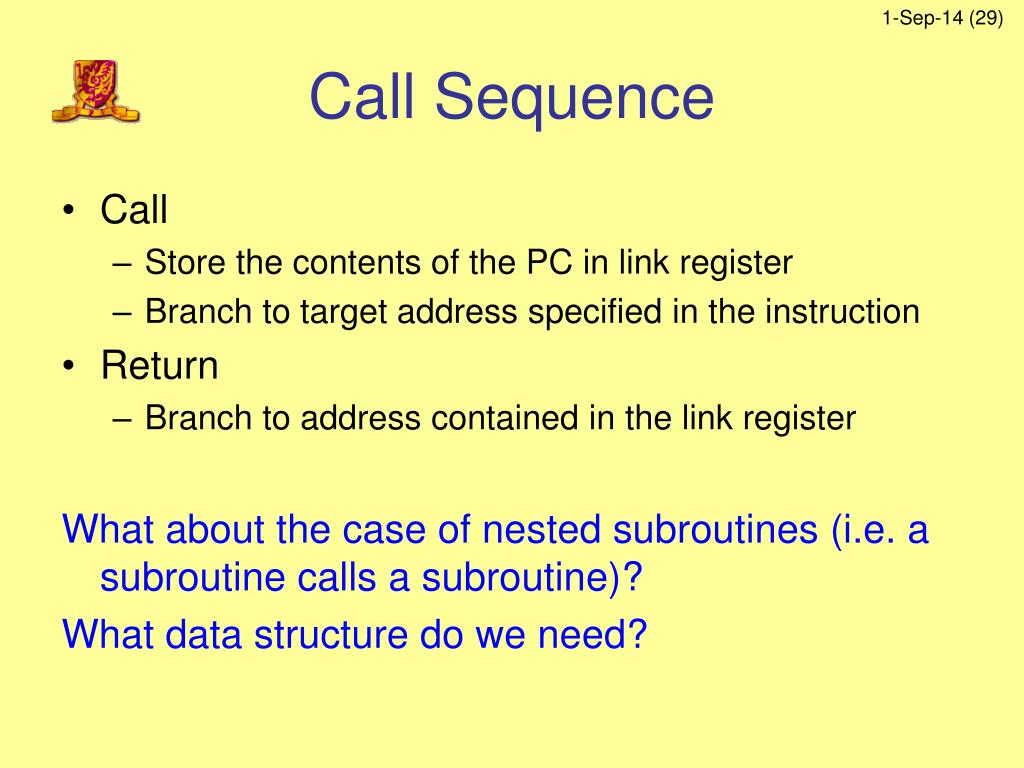 1-Sep-14 (29)

Call Sequence

• Call
– Store the contents of the PC in link register
– Branch to target address specified in the instruction
• Return
– Branch to address contained in the link register

What about the case of nested subroutines (i.e. a subroutine calls a subroutine)?

What data structure do we need?